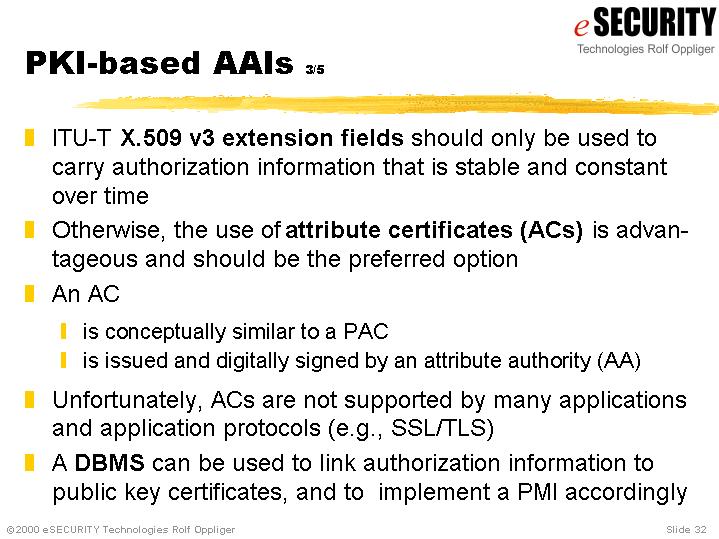 eSECURITY
Technologies Rolf Oppliger

PKI-based AAIs 3/5

ITU-T X.509 v3 extension fields should only be used to carry authorization information that is stable and constant over time

Otherwise, the use of attribute certificates (ACs) is advantageous and should be the preferred option

An AC

is conceptually similar to a PAC

is issued and digitally signed by an attribute authority (AA)

Unfortunately, ACs are not supported by many applications and application protocols (e.g., SSL/TLS)

A DBMS can be used to link authorization information to public key certificates, and to implement a PMI accordingly

©2000 eSECURITY Technologies Rolf Oppliger

Slide 32